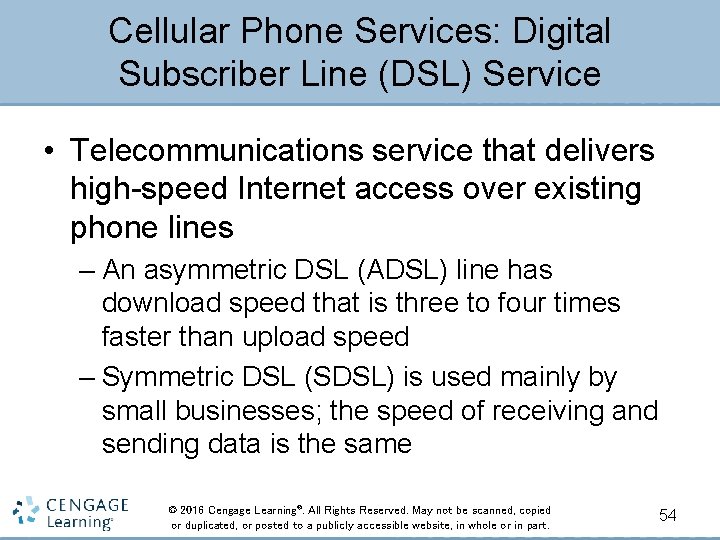 Cellular Phone Services: Digital Subscriber Line (DSL) Service

• Telecommunications service that delivers high-speed Internet access over existing phone lines

– An asymmetric DSL (ADSL) line has download speed that is three to four times faster than upload speed

– Symmetric DSL (SDSL) is used mainly by small businesses; the speed of receiving and sending data is the same

CENGAGE Learning®

© 2016 Cengage Learning®. All Rights Reserved. May not be scanned, copied or duplicated, or posted to a publicly accessible website, in whole or in part.

54